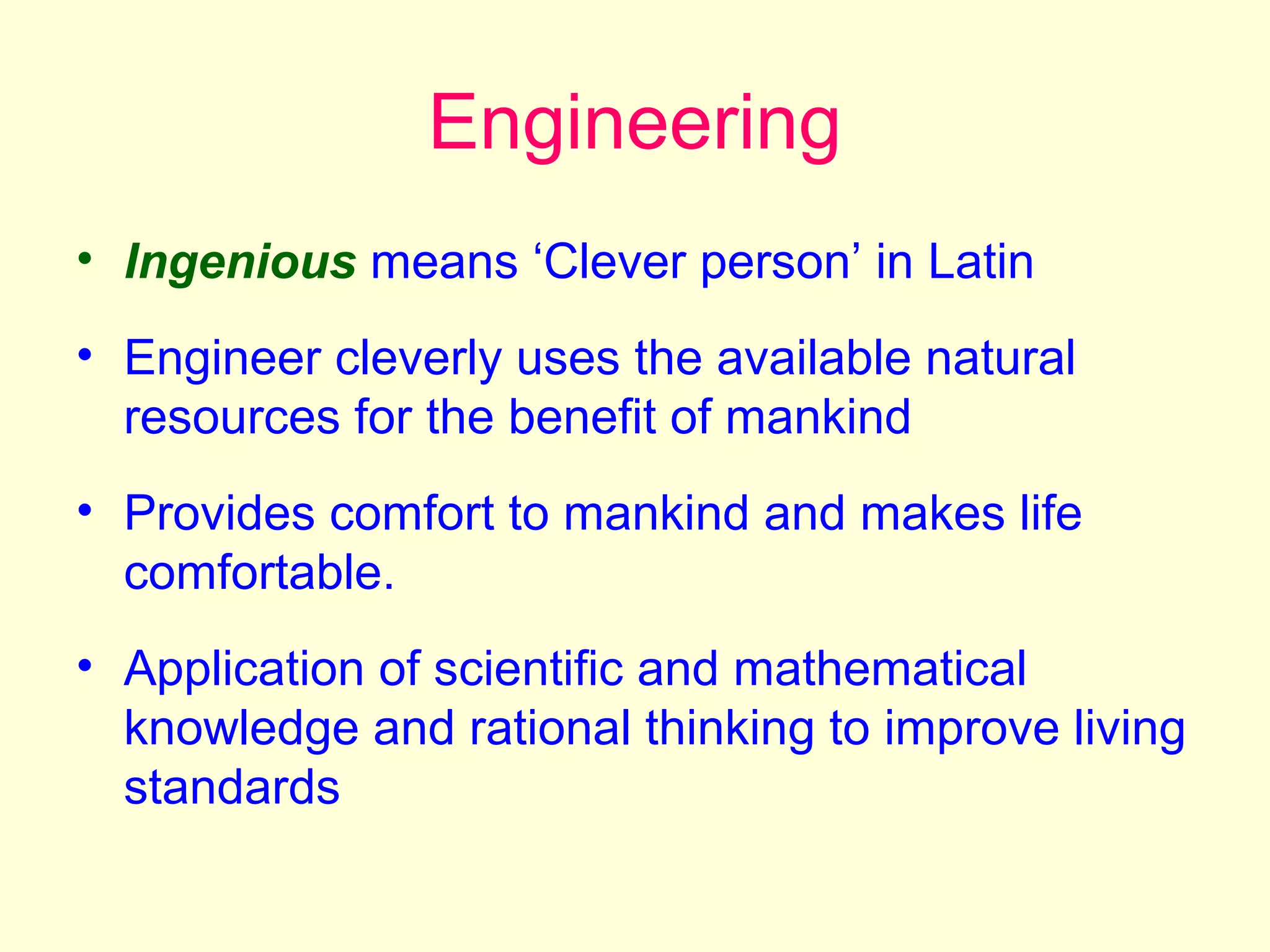 Engineering

• Ingenious means ‘Clever person’ in Latin

• Engineer cleverly uses the available natural resources for the benefit of mankind

• Provides comfort to mankind and makes life comfortable.

• Application of scientific and mathematical knowledge and rational thinking to improve living standards